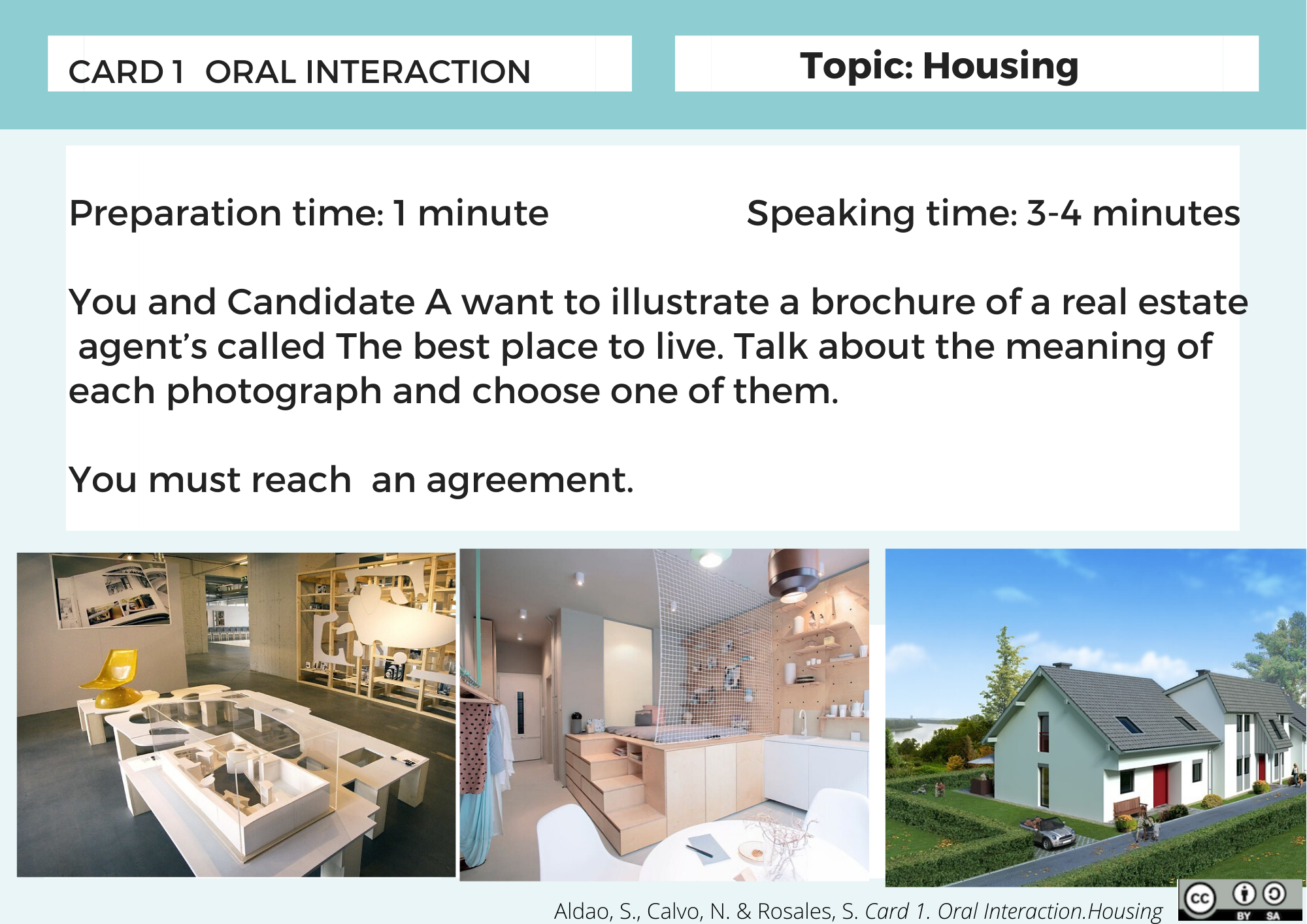 CARD 1 ORAL INTERACTION

Topic: Housing

Preparation time: 1 minute

Speaking time: 3-4 minutes

You and Candidate A want to illustrate a brochure of a real estate agent's called The best place to live. Talk about the meaning of each photograph and choose one of them.

You must reach an agreement.

Aldao, S., Calvo, N. & Rosales, S. Card 1. Oral Interaction.Housing

cc BY SA